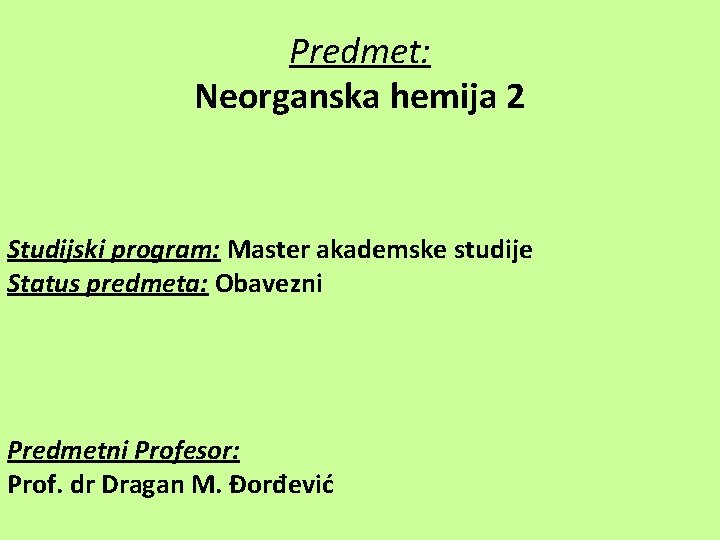 Predmet:
Neorganska hemija 2

Studijski program: Master akademske studije
Status predmeta: Obavezni

Predmetni Profesor:
Prof. dr Dragan M. Đorđević